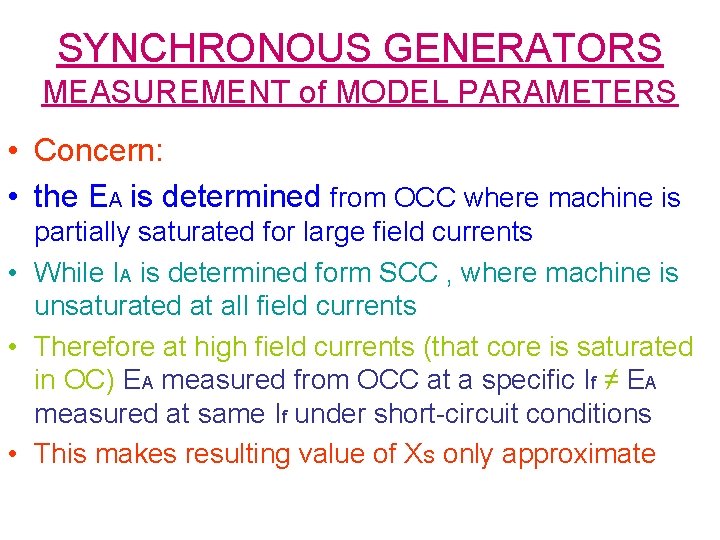 SYNCHRONOUS GENERATORS
MEASUREMENT of MODEL PARAMETERS

• Concern:
• the $E_A$ is determined from OCC where machine is partially saturated for large field currents
• While $I_A$ is determined form SCC , where machine is unsaturated at all field currents
• Therefore at high field currents (that core is saturated in OC) $E_A$ measured from OCC at a specific $I_f \neq E_A$ measured at same $I_f$ under short-circuit conditions
• This makes resulting value of $X_S$ only approximate